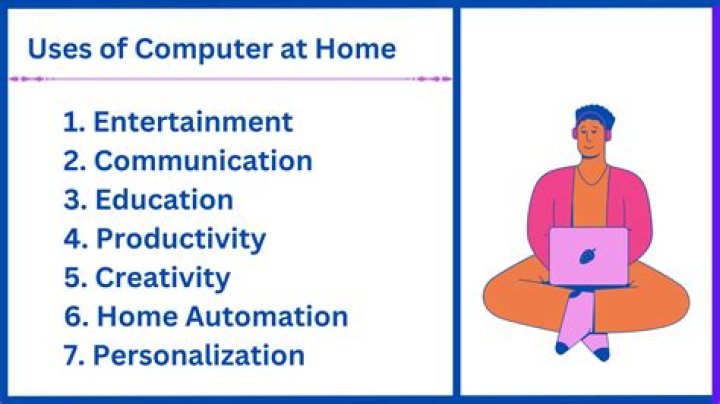 Uses of Computer at Home

1. Entertainment
2. Communication
3. Education
4. Productivity
5. Creativity
6. Home Automation
7. Personalization